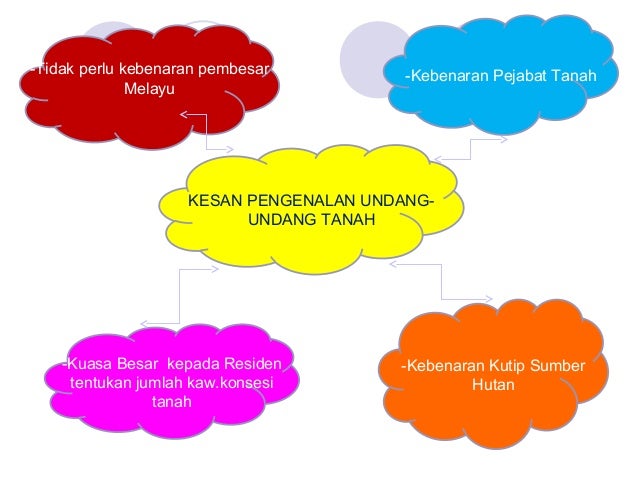 -Tidak perlu kebenaran pembesar Melayu

-Kebenaran Pejabat Tanah

KESAN PENGENALAN UNDANG-UNDANG TANAH

-Kuasa Besar kepada Residen tentukan jumlah kaw.konsesi tanah

-Kebenaran Kutip Sumber Hutan